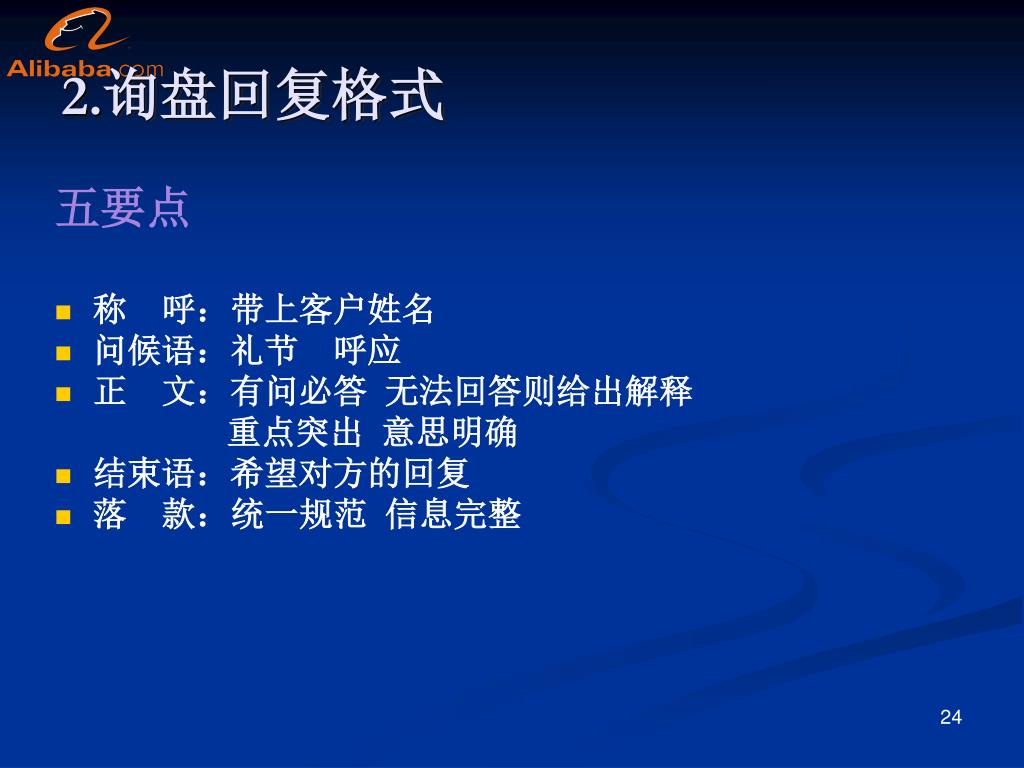 Alibaba.com

2.询盘回复格式

五要点

- 称 呼：带上客户姓名
- 问候语：礼节 呼应
- 正 文：有问必答 无法回答则给出解释
  重点突出 意思明确
- 结束语：希望对方的回复
- 落 款：统一规范 信息完整

24